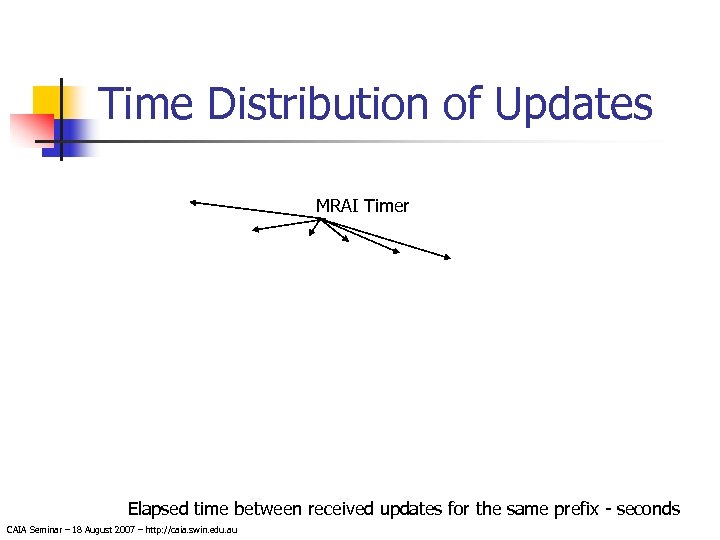 Time Distribution of Updates

MRAI Timer

Elapsed time between received updates for the same prefix - seconds

CAIA Seminar – 18 August 2007 – http://caia.swin.edu.au